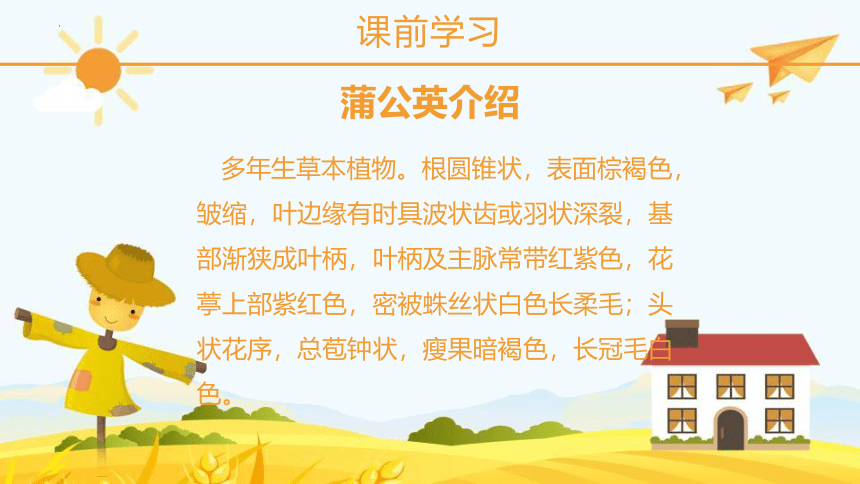 课前学习

蒲公英介绍

多年生草本植物。根圆锥状，表面棕褐色，皱缩，叶边缘有时具波状齿或羽状深裂，基部渐狭成叶柄，叶柄及主脉常带红紫色，花葶上部紫红色，密被蛛丝状白色长柔毛；头状花序，总苞钟状，瘦果暗褐色，长冠毛白色。